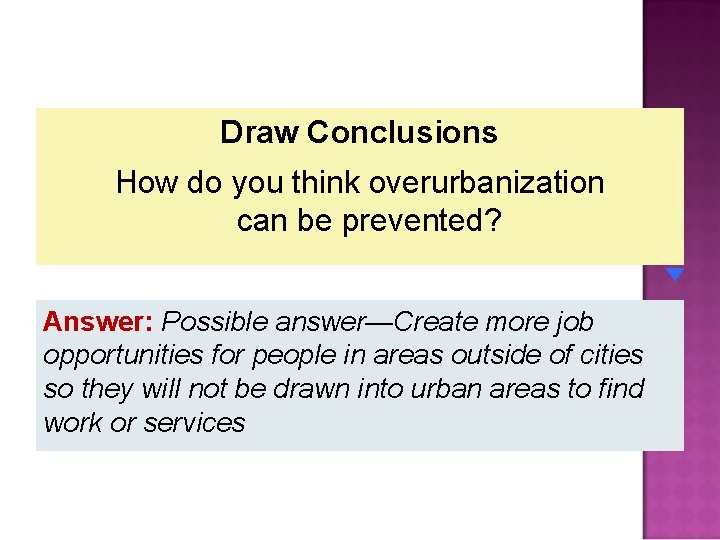 Draw Conclusions

How do you think overurbanization can be prevented?

Answer: Possible answer—Create more job opportunities for people in areas outside of cities so they will not be drawn into urban areas to find work or services